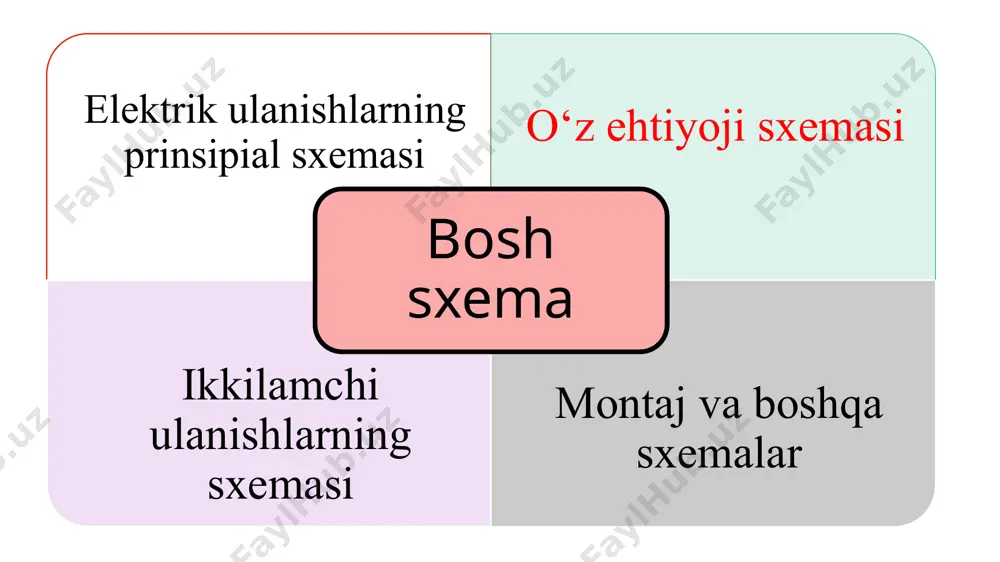 Elektrik ulanishlarning prinsipial sxemasi

O‘z ehtiyoji sxemasi

Bosh sxema

Ikkilamchi ulanishlarning sxemasi

Montaj va boshqa sxemalar

FaylHub.uz